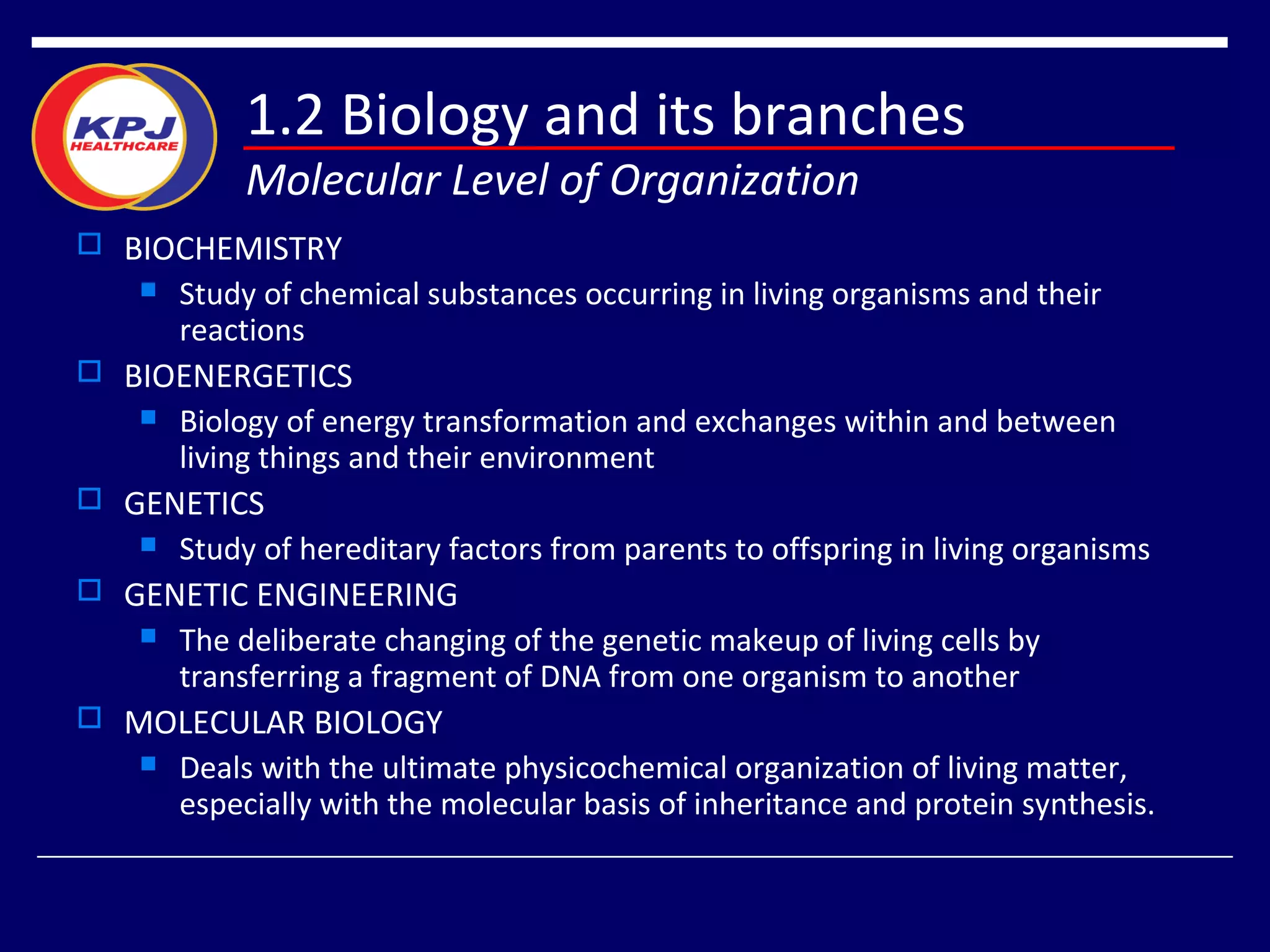 KPJ HEALTHCARE

1.2 Biology and its branches

Molecular Level of Organization

BIOCHEMISTRY

Study of chemical substances occurring in living organisms and their reactions

BIOENERGETICS

Biology of energy transformation and exchanges within and between living things and their environment

GENETICS

Study of hereditary factors from parents to offspring in living organisms

GENETIC ENGINEERING

The deliberate changing of the genetic makeup of living cells by transferring a fragment of DNA from one organism to another

MOLECULAR BIOLOGY

Deals with the ultimate physicochemical organization of living matter, especially with the molecular basis of inheritance and protein synthesis.